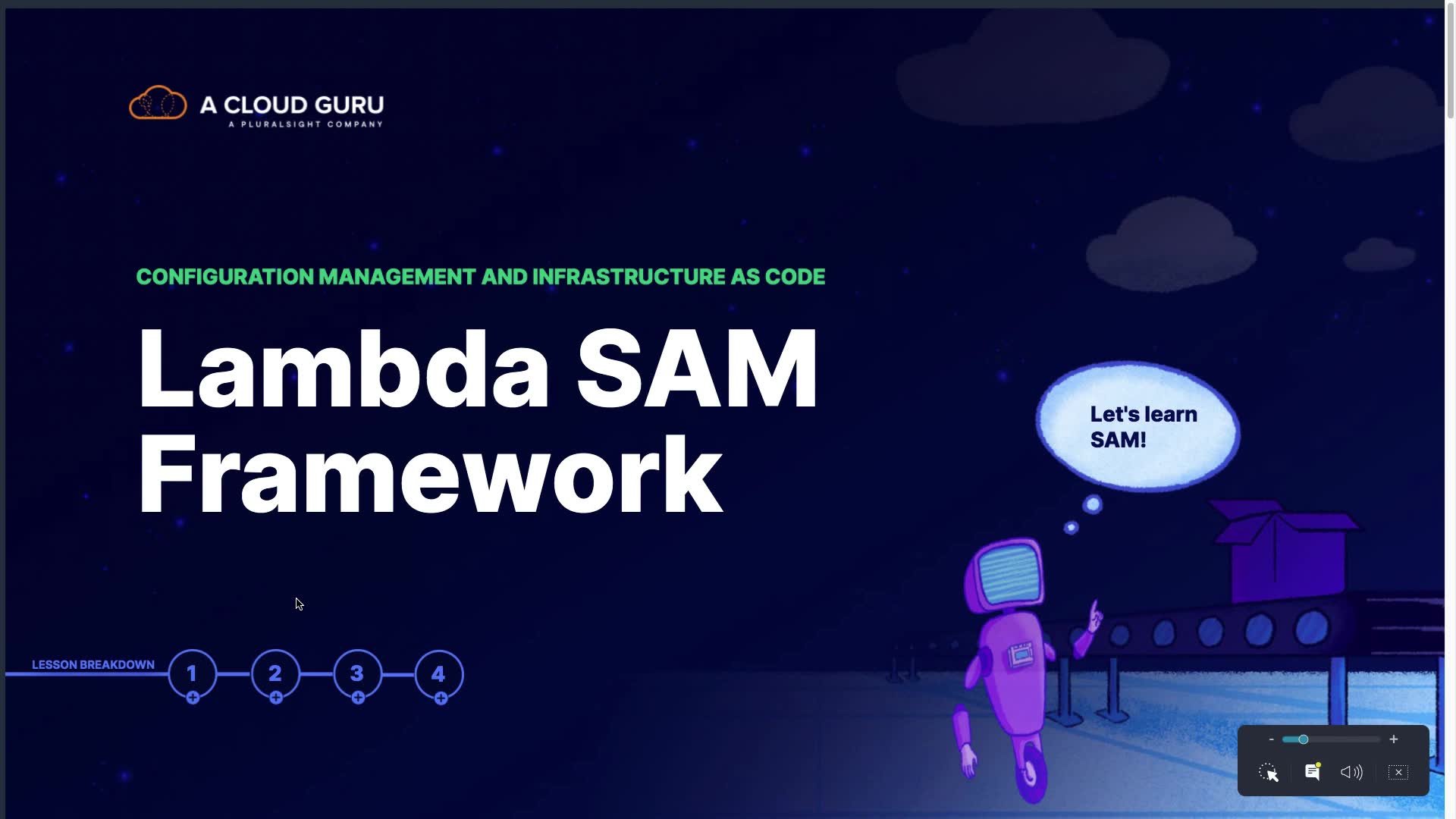 A CLOUD GURU
A PLURALSIGHT COMPANY

CONFIGURATION MANAGEMENT AND INFRASTRUCTURE AS CODE

Lambda SAM Framework

Let's learn SAM!

LESSON BREAKDOWN 1 2 3 4

- +